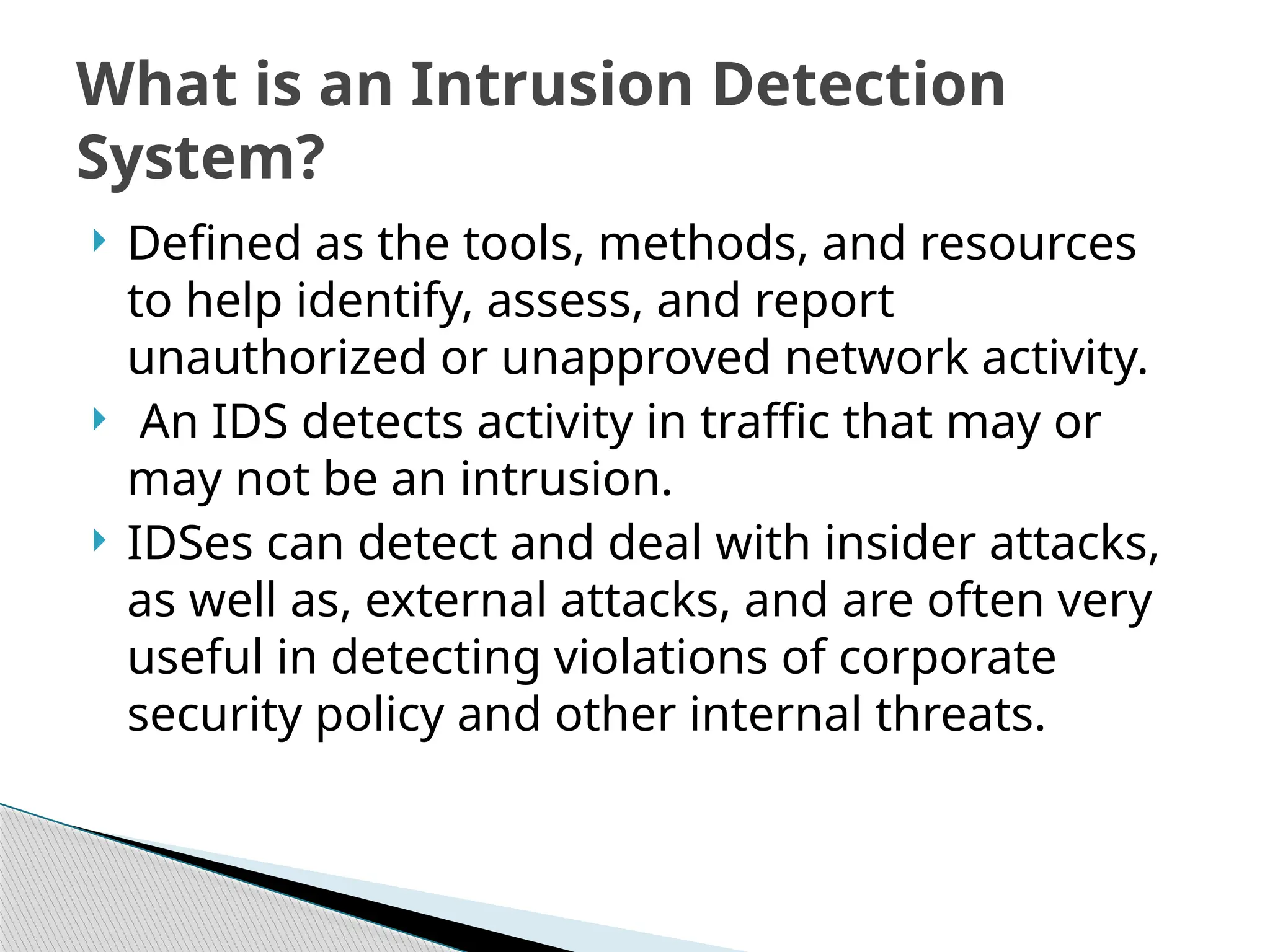 What is an Intrusion Detection System?

Defined as the tools, methods, and resources to help identify, assess, and report unauthorized or unapproved network activity.

An IDS detects activity in traffic that may or may not be an intrusion.

IDSes can detect and deal with insider attacks, as well as, external attacks, and are often very useful in detecting violations of corporate security policy and other internal threats.